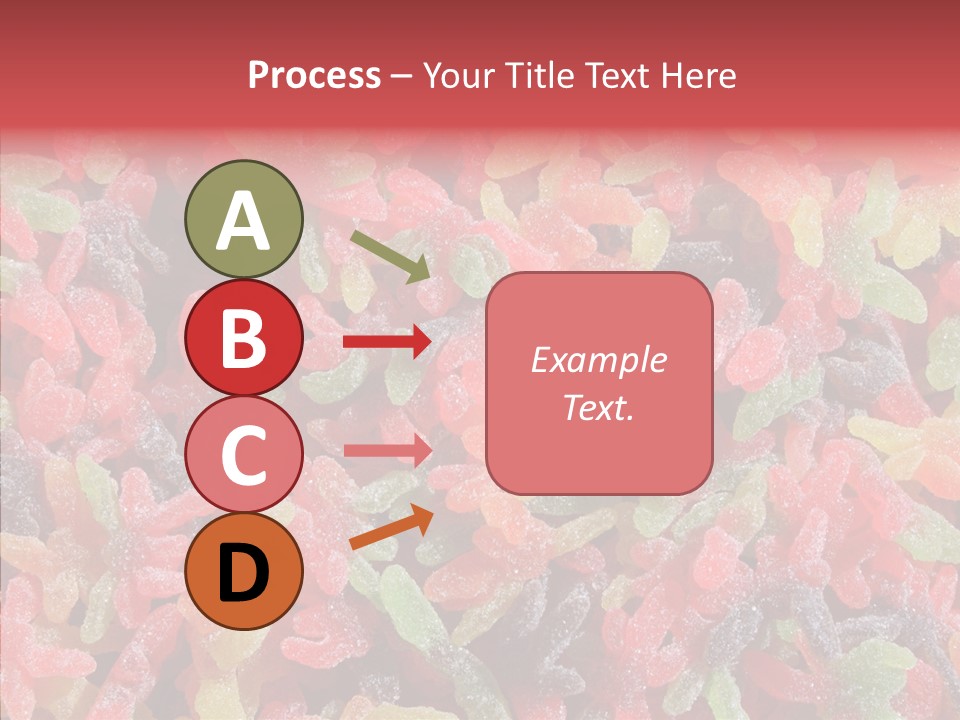 Process – Your Title Text Here

A

B

C

D

Example Text.